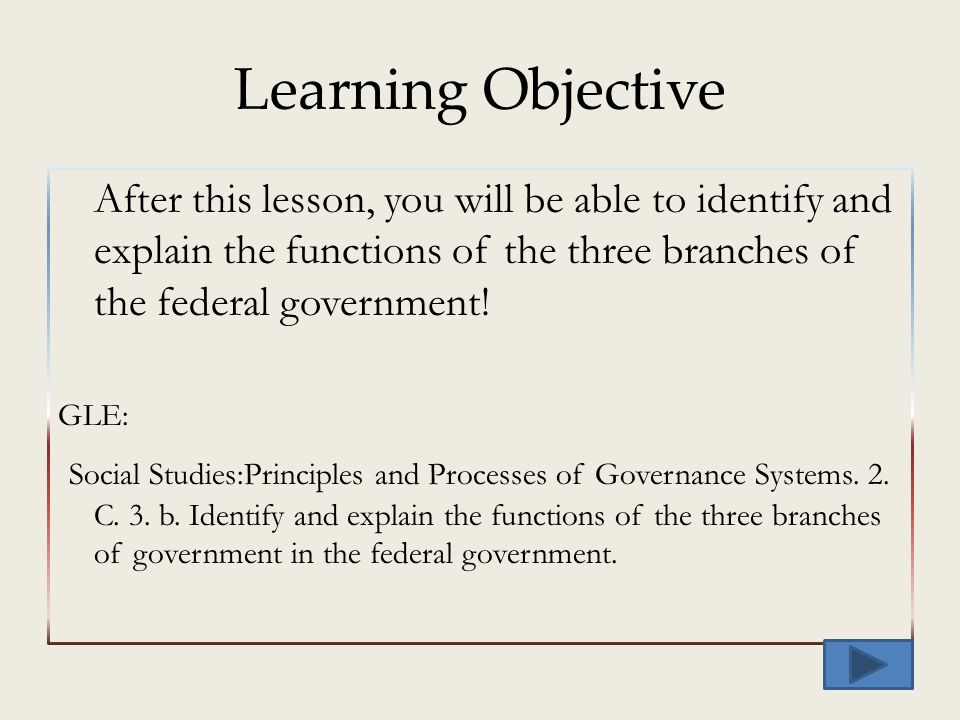 Learning Objective

After this lesson, you will be able to identify and explain the functions of the three branches of the federal government!

GLE:

Social Studies:Principles and Processes of Governance Systems. 2. C. 3. b. Identify and explain the functions of the three branches of government in the federal government.